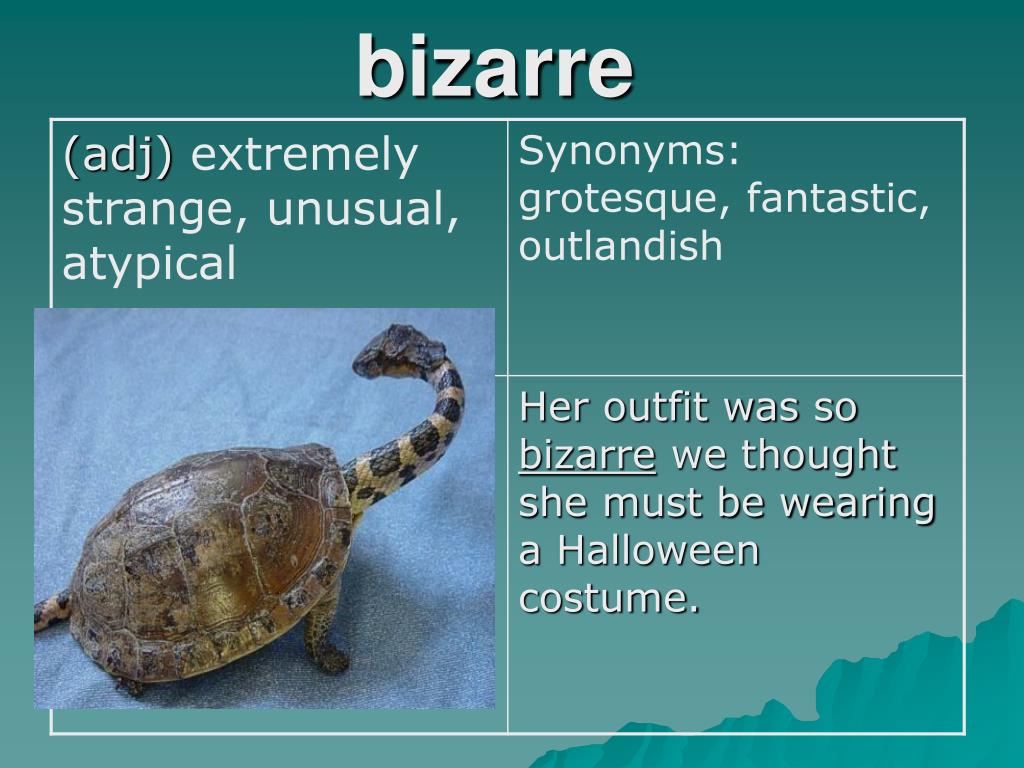 bizarre

| (adj) extremely strange, unusual, atypical | Synonyms: grotesque, fantastic, outlandish |
|---|---|
| | Her outfit was so bizarre we thought she must be wearing a Halloween costume. |